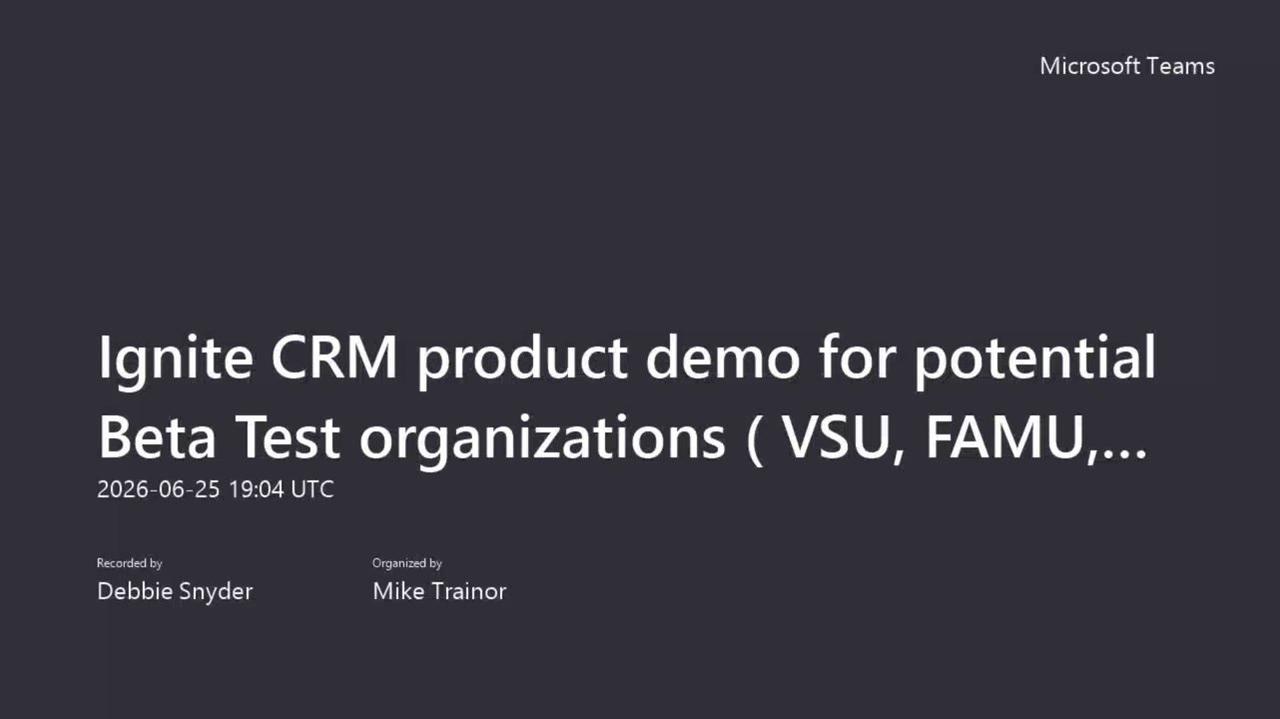 Microsoft Teams

Ignite CRM product demo for potential Beta Test organizations ( VSU, FAMU,...
2026-06-25 19:04 UTC

Recorded by
Debbie Snyder

Organized by
Mike Trainor